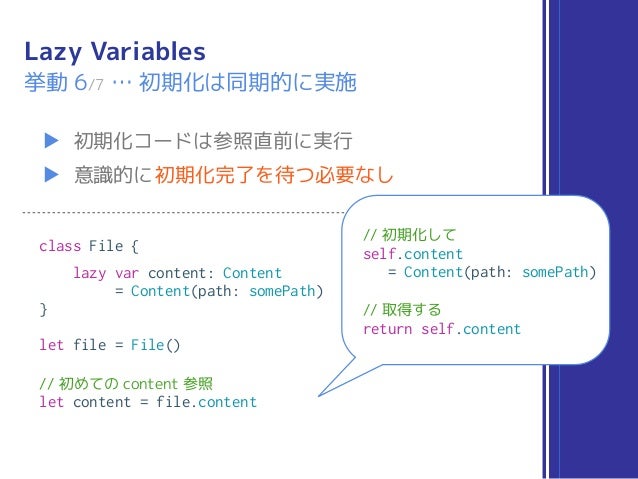 Lazy Variables
挙動 6/7 … 初期化は同期的に実施

▶ 初期化コードは参照直前に実行
▶ 意識的に初期化完了を待つ必要なし

class File {
    lazy var content: Content
        = Content(path: somePath)
}

let file = File()

// 初めての content 参照
let content = file.content

// 初期化して
self.content
    = Content(path: somePath)

// 取得する
return self.content